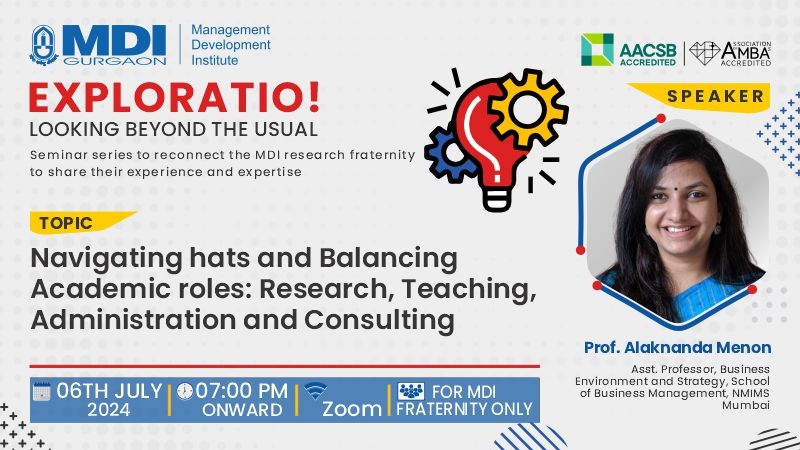 MDI GURGAON
Management Development Institute

AACSB ACCREDITED
ASSOCIATION AMBA ACCREDITED

EXPLORATIO!
LOOKING BEYOND THE USUAL

Seminar series to reconnect the MDI research fraternity to share their experience and expertise

SPEAKER

TOPIC

Navigating hats and Balancing Academic roles: Research, Teaching, Administration and Consulting

Prof. Alaknanda Menon

Asst. Professor, Business Environment and Strategy, School of Business Management, NMIMS Mumbai

06TH JULY 2024
07:00 PM ONWARD
Zoom
FOR MDI FRATERNITY ONLY